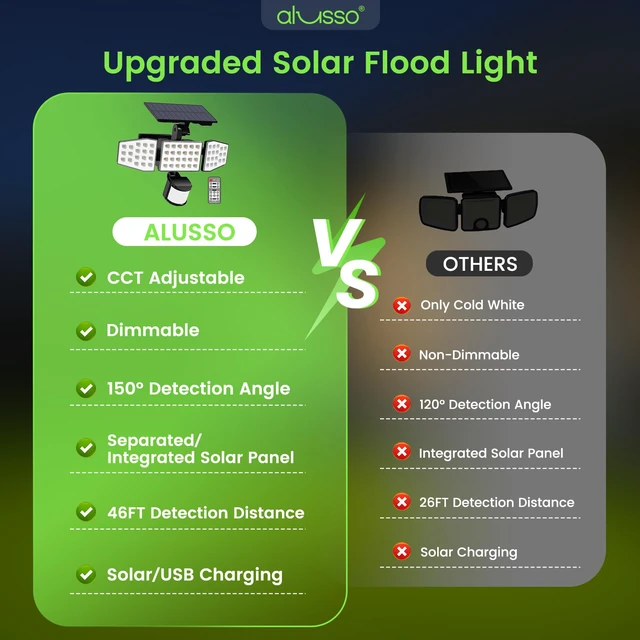 alusso®

Upgraded Solar Flood Light

ALUSSO

CCT Adjustable

Dimmable

150° Detection Angle

Separated/ Integrated Solar Panel

46FT Detection Distance

Solar/USB Charging

VS

OTHERS

Only Cold White

Non-Dimmable

120° Detection Angle

Integrated Solar Panel

26FT Detection Distance

Solar Charging